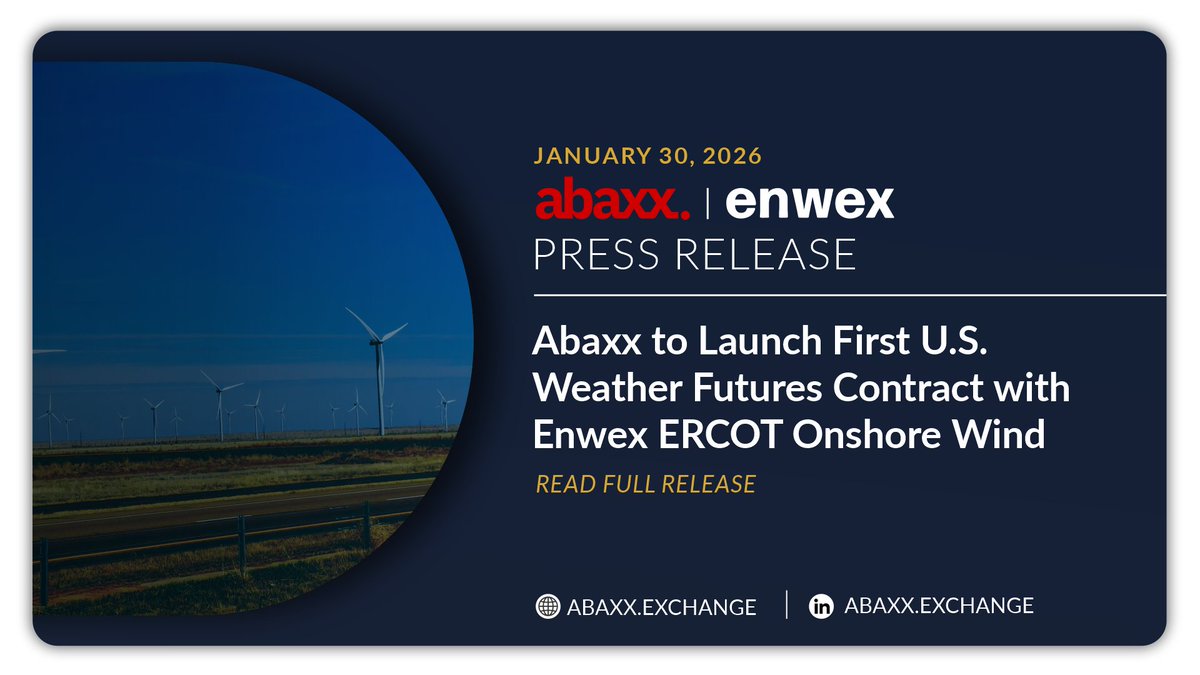 JANUARY 30, 2026

abaxx. | enwex

PRESS RELEASE

Abaxx to Launch First U.S. Weather Futures Contract with Enwex ERCOT Onshore Wind

READ FULL RELEASE

ABAXX.EXCHANGE | ABAXX.EXCHANGE